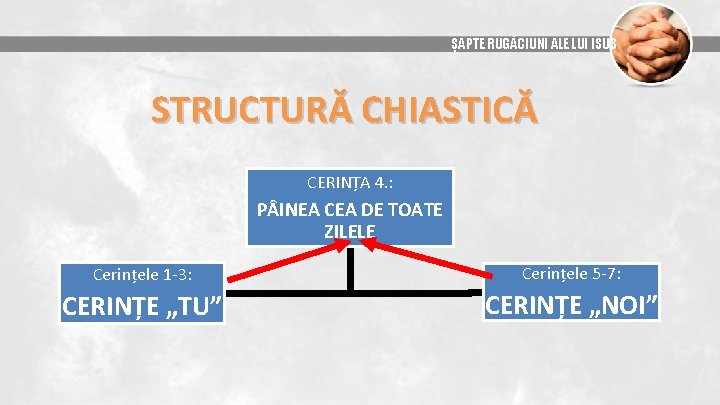 ȘAPTE RUGĂCIUNI ALE LUI ISUS

STRUCTURĂ CHIASTICĂ

CERINȚA 4.:
PÂINEA CEA DE TOATE ZILELE

Cerințele 1-3:
CERINȚE „TU”

Cerințele 5-7:
CERINȚE „NOI”